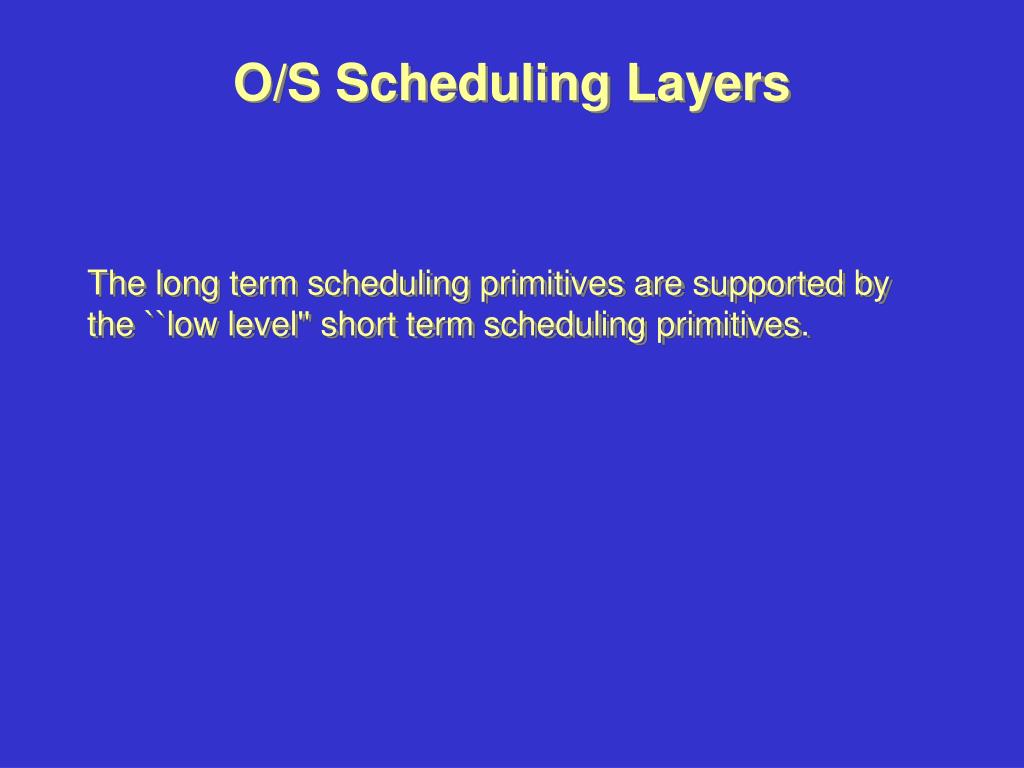 O/S Scheduling Layers

The long term scheduling primitives are supported by the ``low level'' short term scheduling primitives.